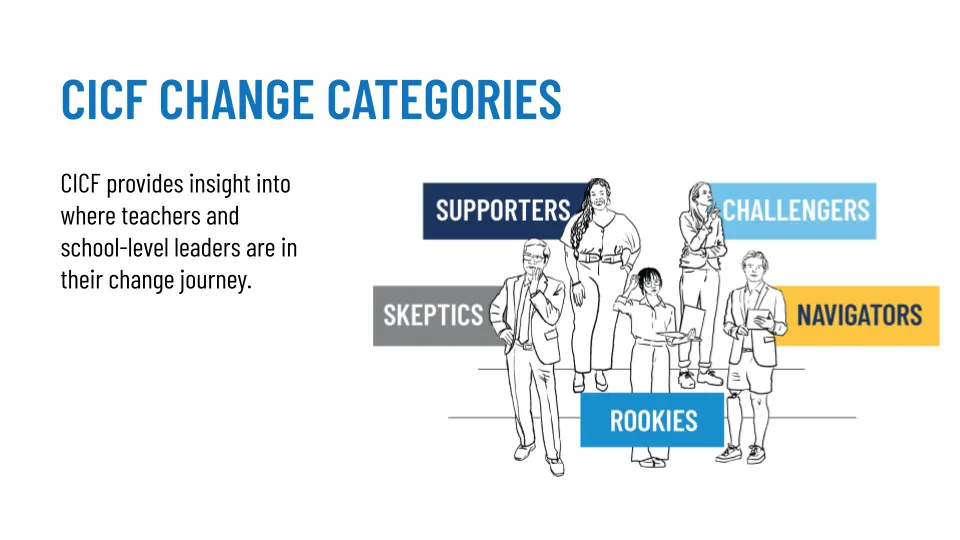 CICF CHANGE CATEGORIES

CICF provides insight into where teachers and school-level leaders are in their change journey.

SUPPORTERS

CHALLENGERS

SKEPTICS

NAVIGATORS

ROOKIES